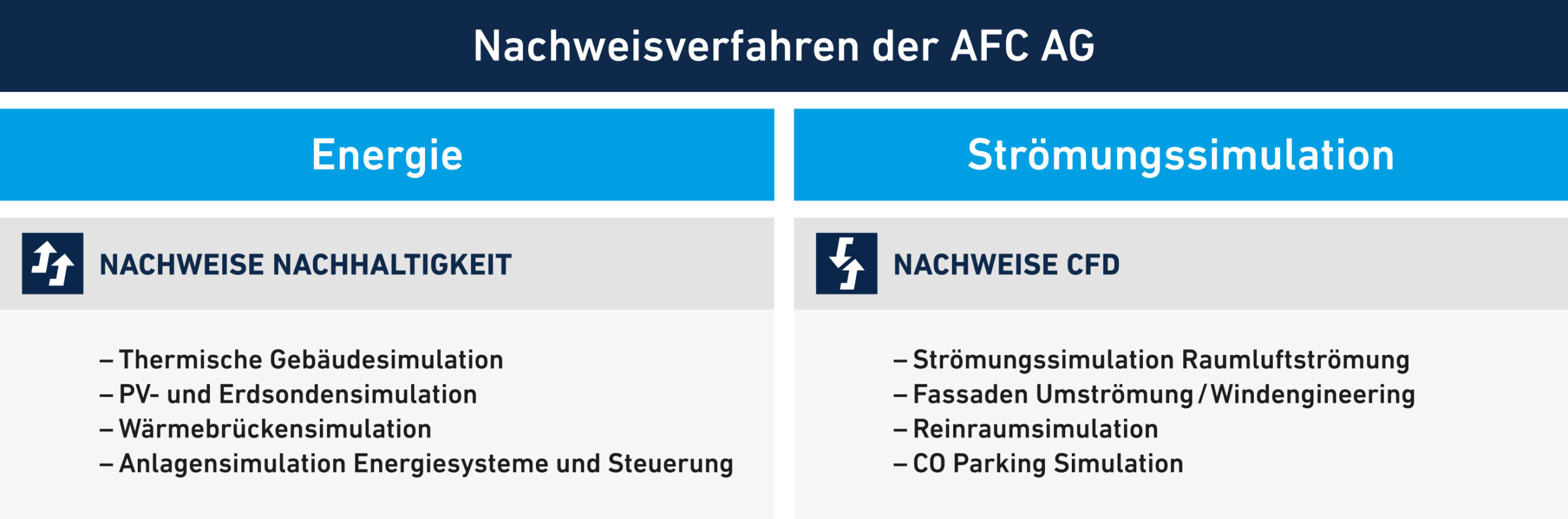 Nachweisverfahren der AFC AG

Energie

NACHWEISE NACHHALTIGKEIT

– Thermische Gebäudesimulation
– PV- und Erdsondensimulation
– Wärmebrückensimulation
– Anlagensimulation Energiesysteme und Steuerung

Strömungssimulation

NACHWEISE CFD

– Strömungssimulation Raumluftströmung
– Fassaden Umströmung / Windengineering
– Reinraumsimulation
– CO Parking Simulation